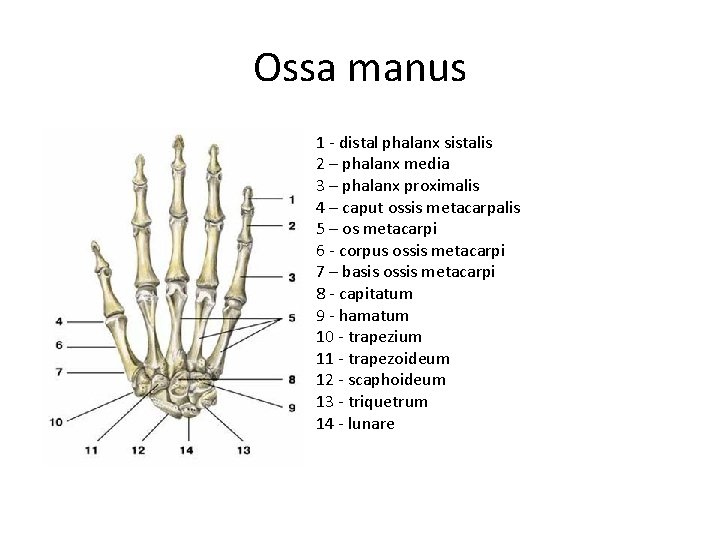 Ossa manus

1
2
3
4
5
6
7
8
9
10
11
12
14
13

1 - distal phalanx sistalis
2 – phalanx media
3 – phalanx proximalis
4 – caput ossis metacarpalis
5 – os metacarpi
6 - corpus ossis metacarpi
7 – basis ossis metacarpi
8 - capitatum
9 - hamatum
10 - trapezium
11 - trapezoideum
12 - scaphoideum
13 - triquetrum
14 - lunare